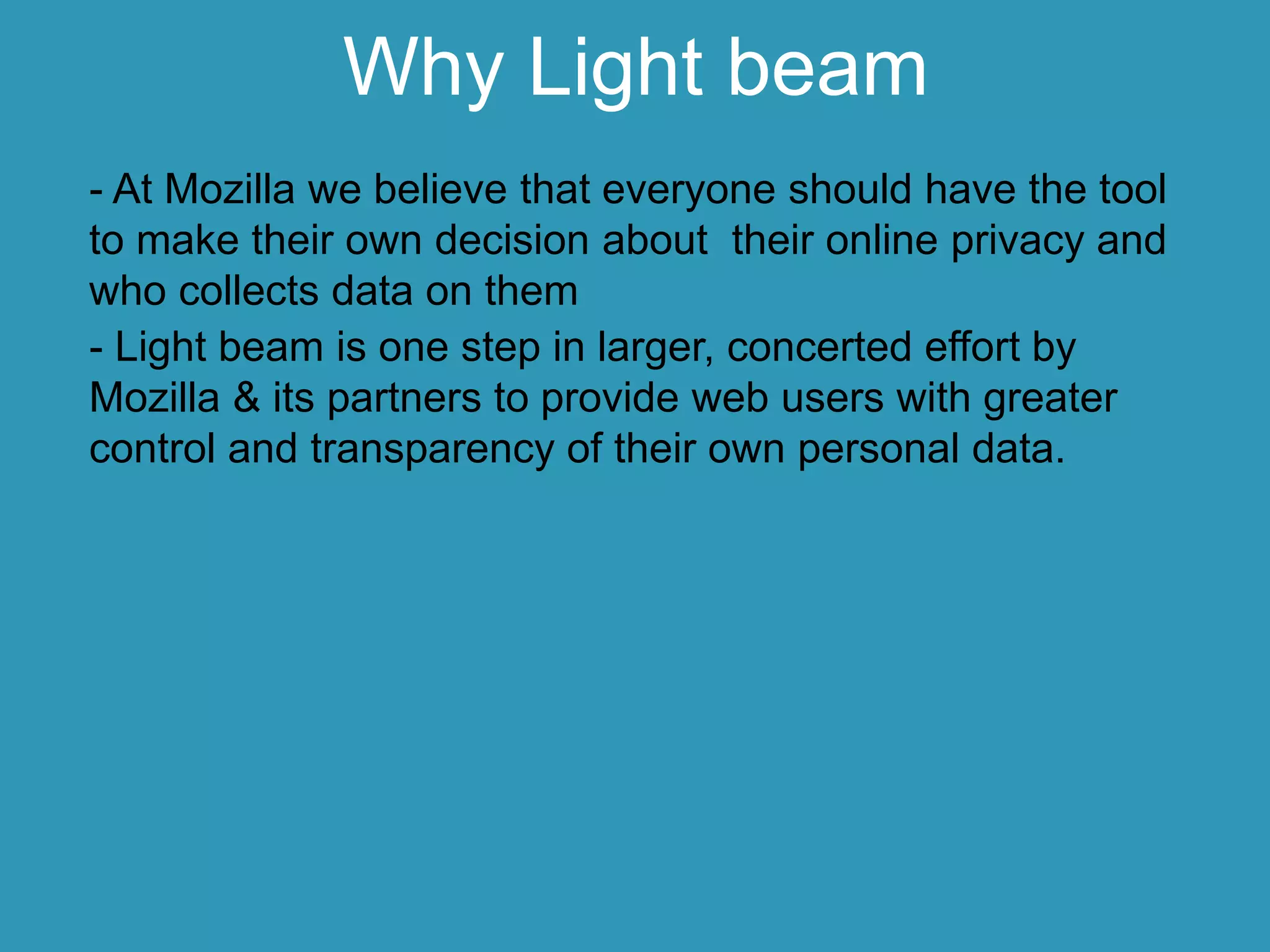 Why Light beam

- At Mozilla we believe that everyone should have the tool to make their own decision about  their online privacy and who collects data on them

- Light beam is one step in larger, concerted effort by Mozilla & its partners to provide web users with greater control and transparency of their own personal data.